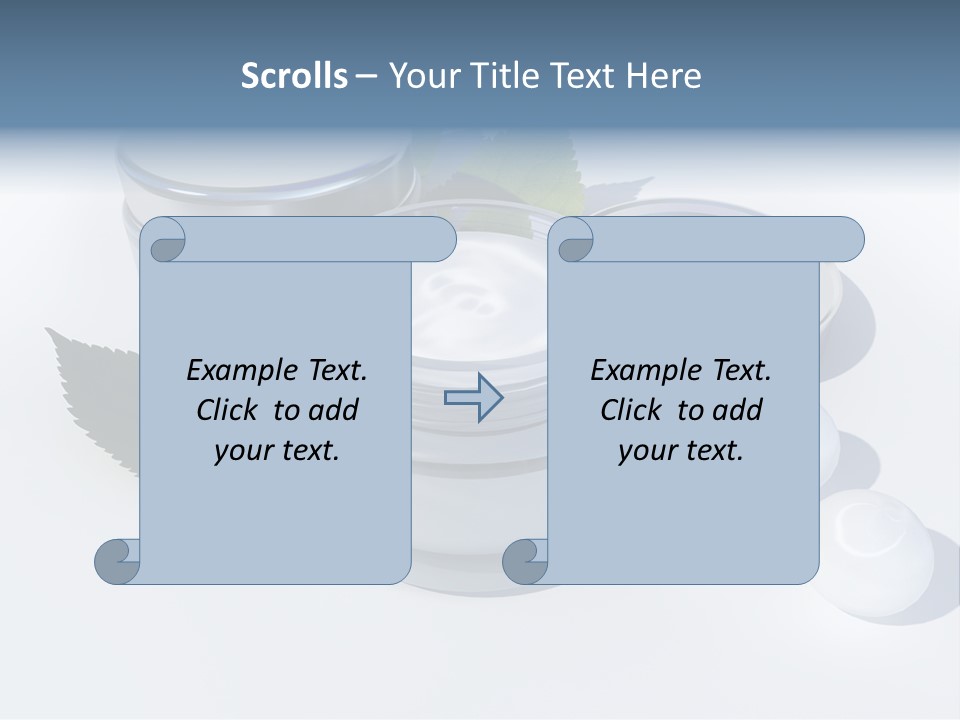 Scrolls – Your Title Text Here

Example Text. Click to add your text.

Example Text. Click to add your text.